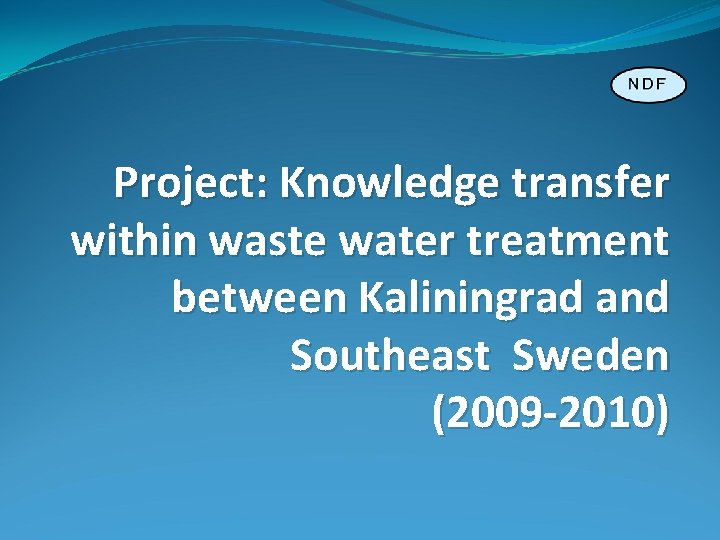 NDF

Project: Knowledge transfer within waste water treatment between Kaliningrad and Southeast Sweden (2009-2010)